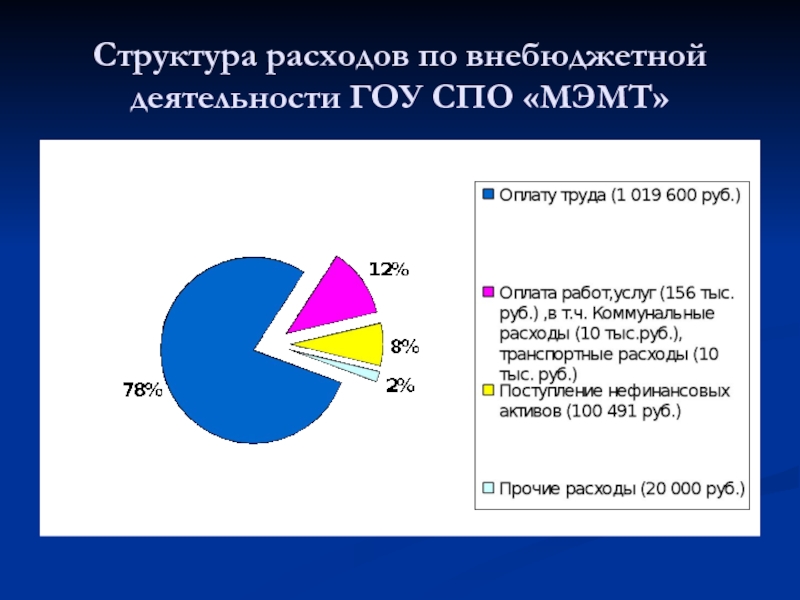 Структура расходов по внебюджетной деятельности ГОУ СПО «МЭМТ»

12%

8%

2%

78%

Оплату труда (1 019 600 руб.)

Оплата работ,услуг (156 тыс. руб.) ,в т.ч. Коммунальные расходы (10 тыс.руб.), транспортные расходы (10 тыс. руб.)

Поступление нефинансовых активов (100 491 руб.)

Прочие расходы (20 000 руб.)